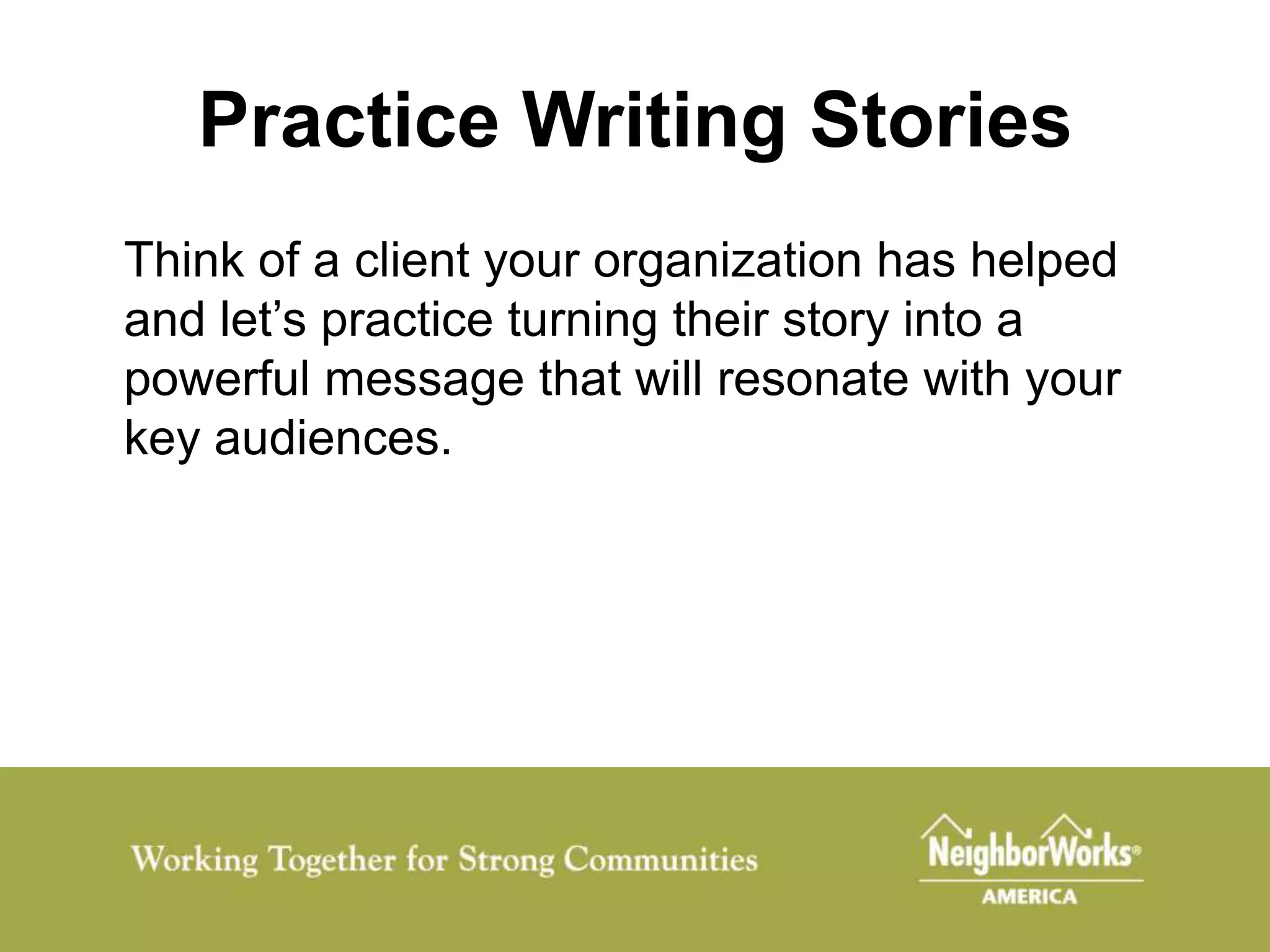 Practice Writing Stories

Think of a client your organization has helped and let’s practice turning their story into a powerful message that will resonate with your key audiences.

Working Together for Strong Communities

NeighborWorks®
AMERICA